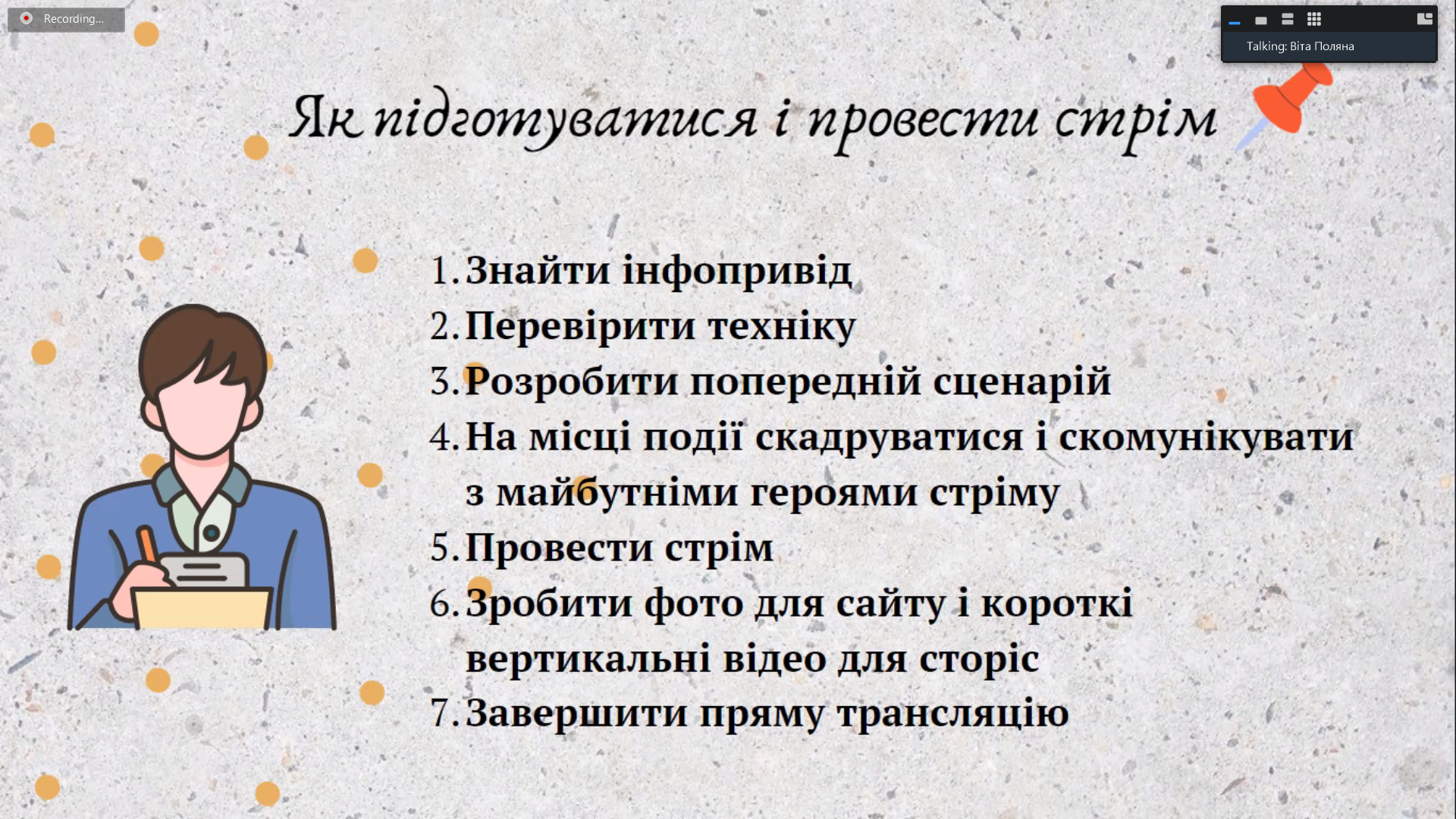 Recording...

Talking: Віта Поляна

Як підготуватися і провести стрім

1. Знайти інфопривід
2. Перевірити техніку
3. Розробити попередній сценарій
4. На місці події скадруватися і скомунікувати з майбутніми героями стріму
5. Провести стрім
6. Зробити фото для сайту і короткі вертикальні відео для сторіс
7. Завершити пряму трансляцію